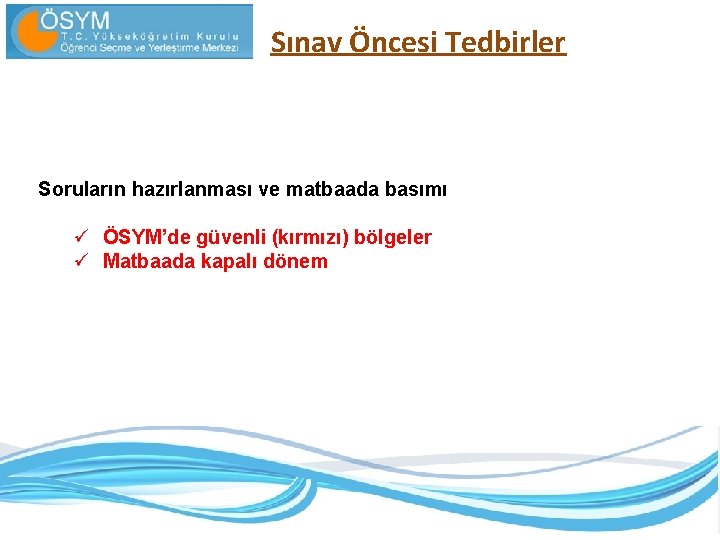 ÖSYM
T.C. Yükseköğretim Kurulu
Öğrenci Seçme ve Yerleştirme Merkezi

Sınav Öncesi Tedbirler

Soruların hazırlanması ve matbaada basımı

✓ ÖSYM'de güvenli (kırmızı) bölgeler
✓ Matbaada kapalı dönem